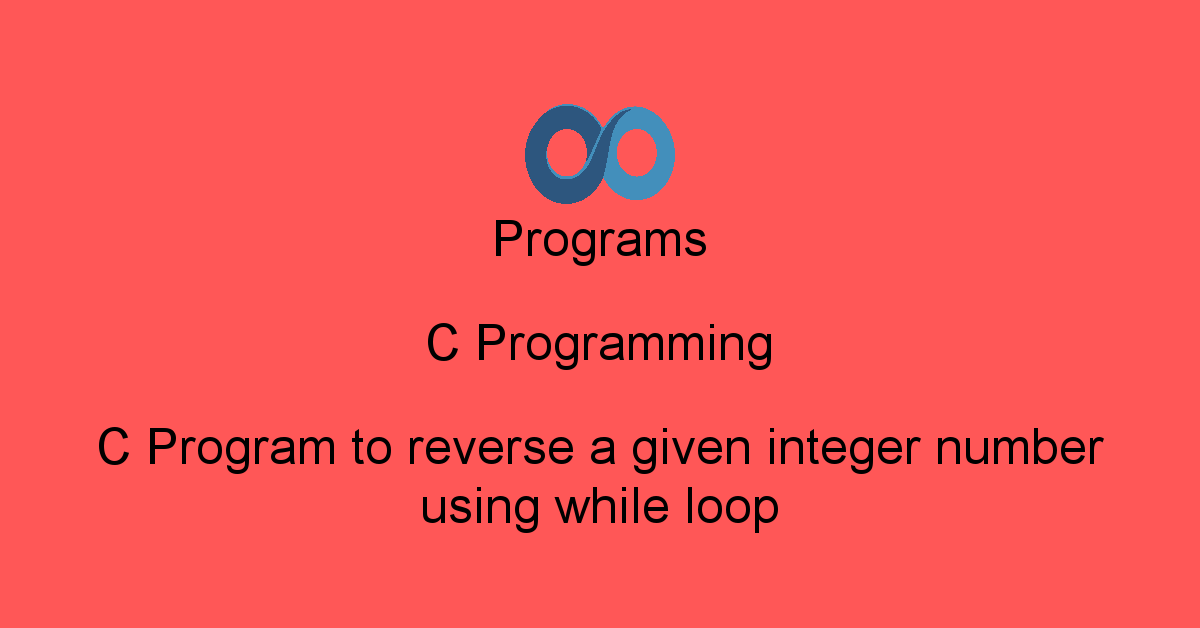 Programs

C Programming

C Program to reverse a given integer number using while loop